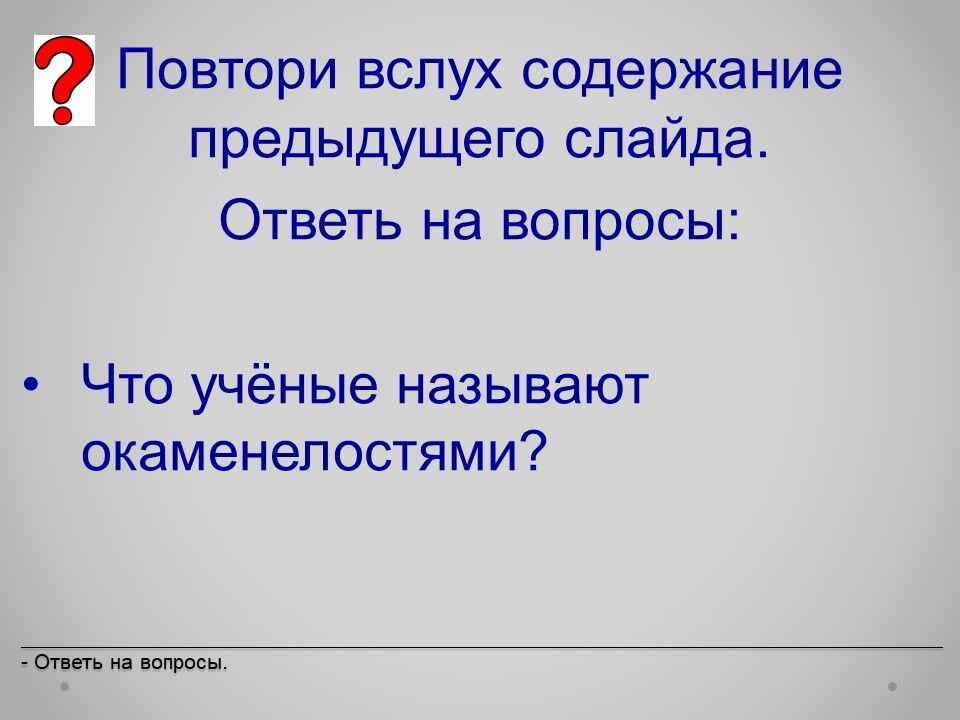 ?

Повтори вслух содержание предыдущего слайда.

Ответь на вопросы:

• Что учёные называют окаменелостями?

- Ответь на вопросы.